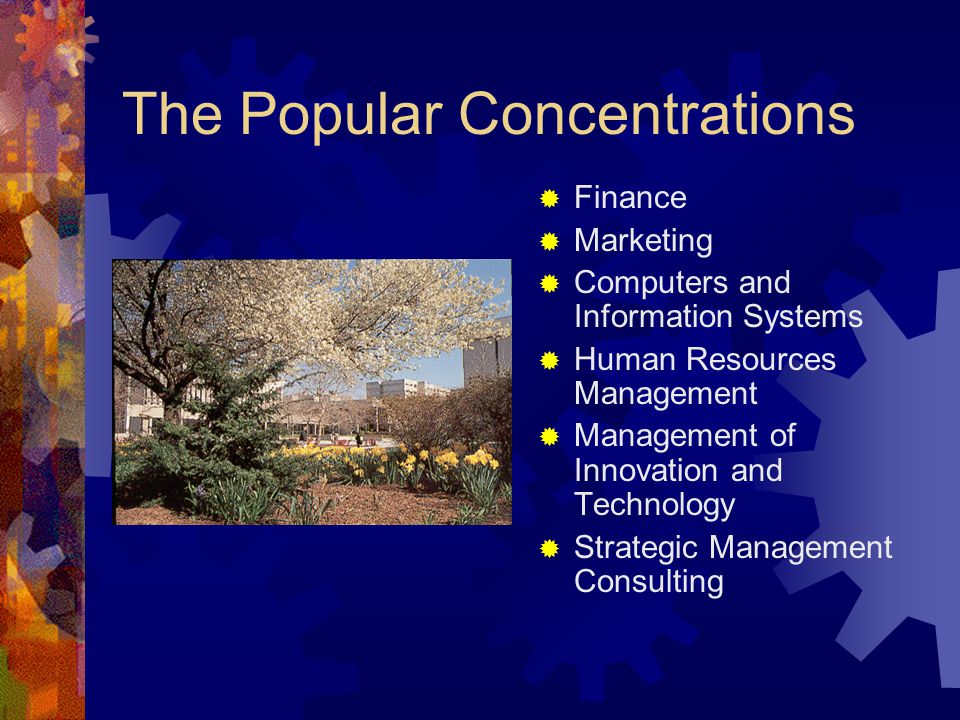 The Popular Concentrations

Finance
Marketing
Computers and Information Systems
Human Resources Management
Management of Innovation and Technology
Strategic Management Consulting